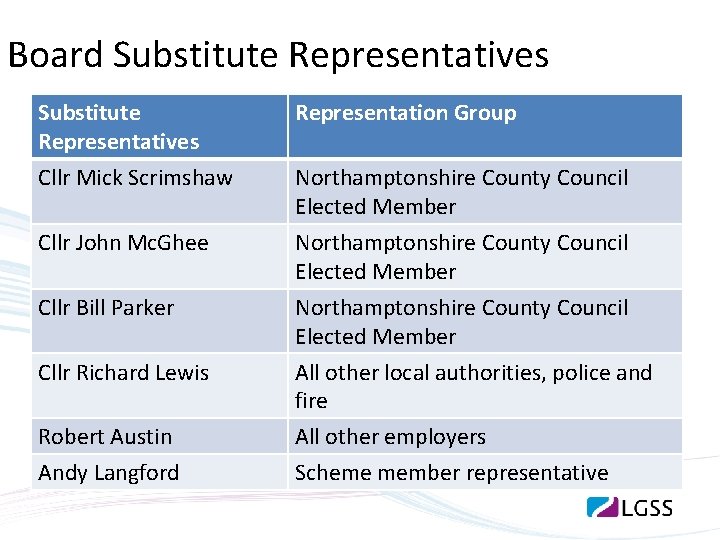 Board Substitute Representatives

| Substitute Representatives | Representation Group |
|---|---|
| Cllr Mick Scrimshaw | Northamptonshire County Council Elected Member |
| Cllr John McGhee | Northamptonshire County Council Elected Member |
| Cllr Bill Parker | Northamptonshire County Council Elected Member |
| Cllr Richard Lewis | All other local authorities, police and fire |
| Robert Austin | All other employers |
| Andy Langford | Scheme member representative |

LGSS